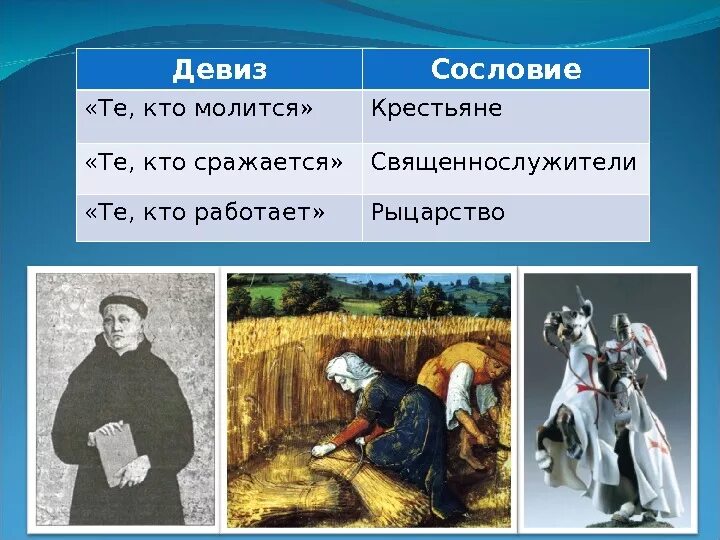 | Девиз | Сословие |
|---|---|
| «Те, кто молится» | Крестьяне |
| «Те, кто сражается» | Священнослужители |
| «Те, кто работает» | Рыцарство |